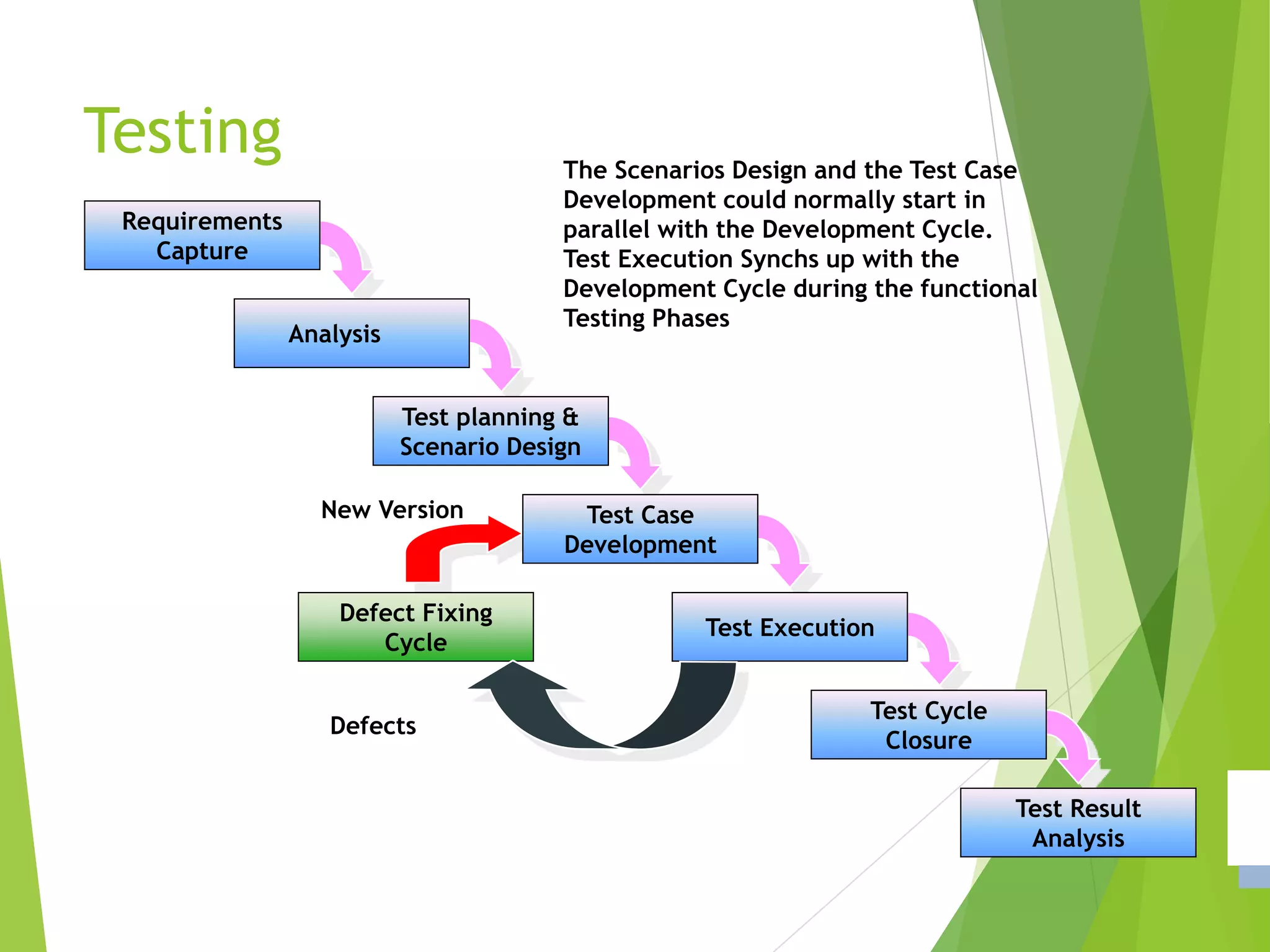 Testing

The Scenarios Design and the Test Case Development could normally start in parallel with the Development Cycle. Test Execution Synchs up with the Development Cycle during the functional Testing Phases

Requirements Capture

Analysis

Test planning & Scenario Design

New Version

Test Case Development

Defect Fixing Cycle

Test Execution

Defects

Test Cycle Closure

Test Result Analysis